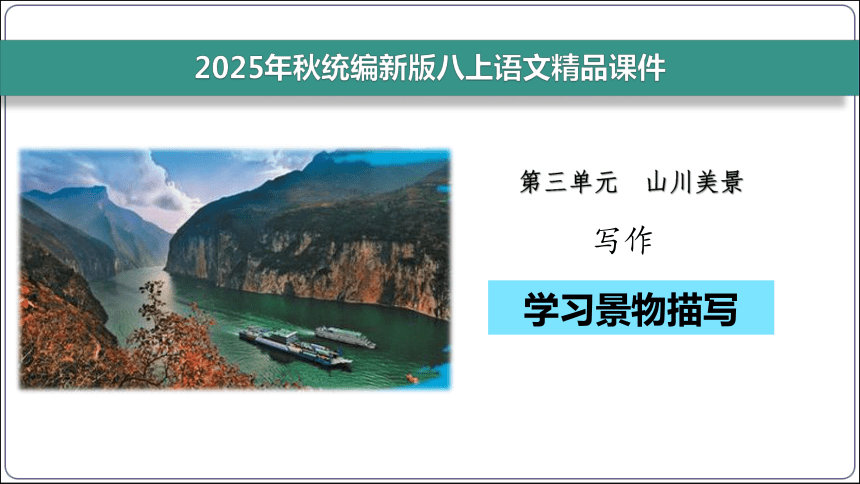 2025年秋统编新版八上语文精品课件

第三单元　山川美景

写作

学习景物描写